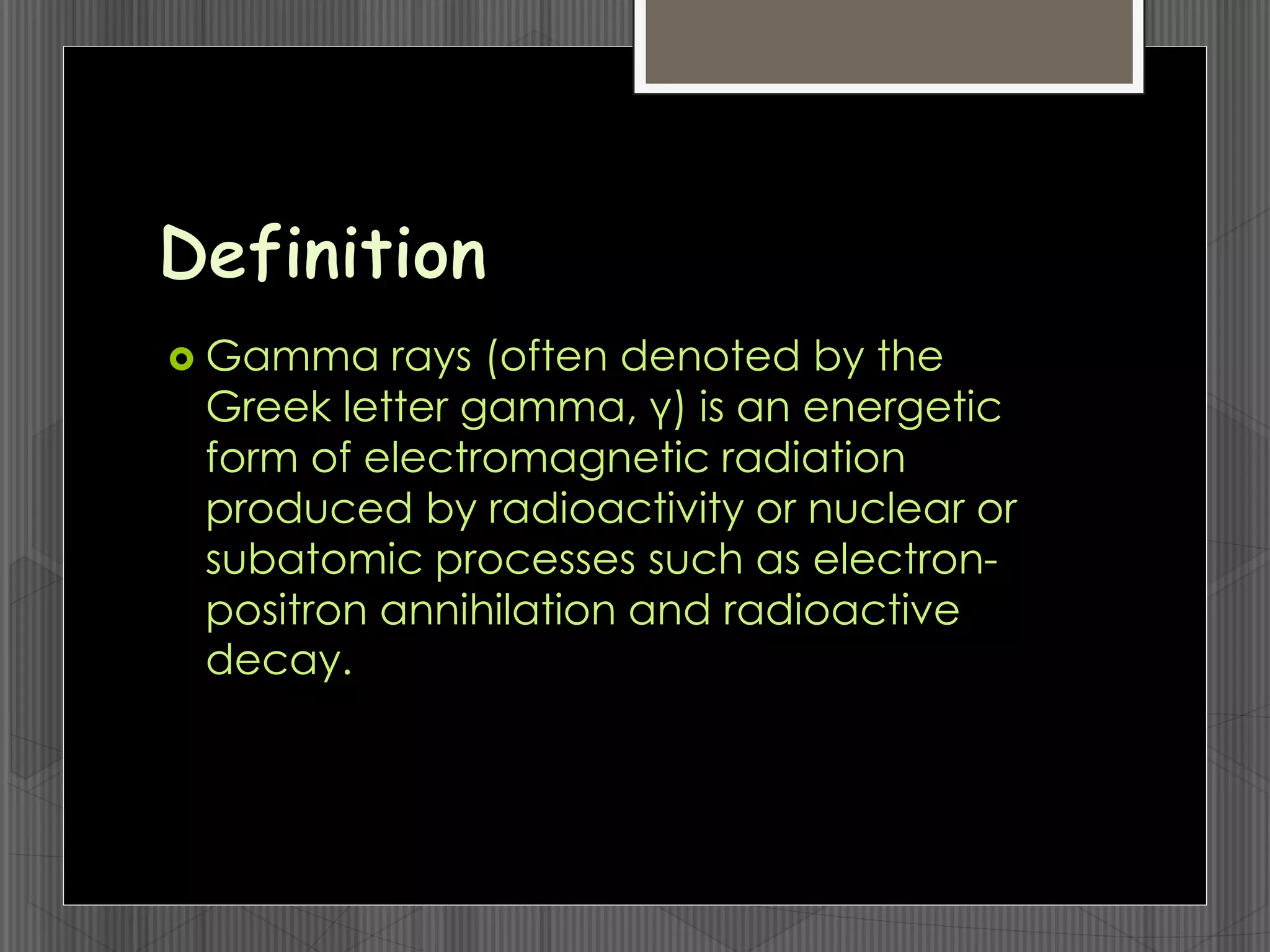 Definition

Gamma rays (often denoted by the Greek letter gamma, γ) is an energetic form of electromagnetic radiation produced by radioactivity or nuclear or subatomic processes such as electron-positron annihilation and radioactive decay.